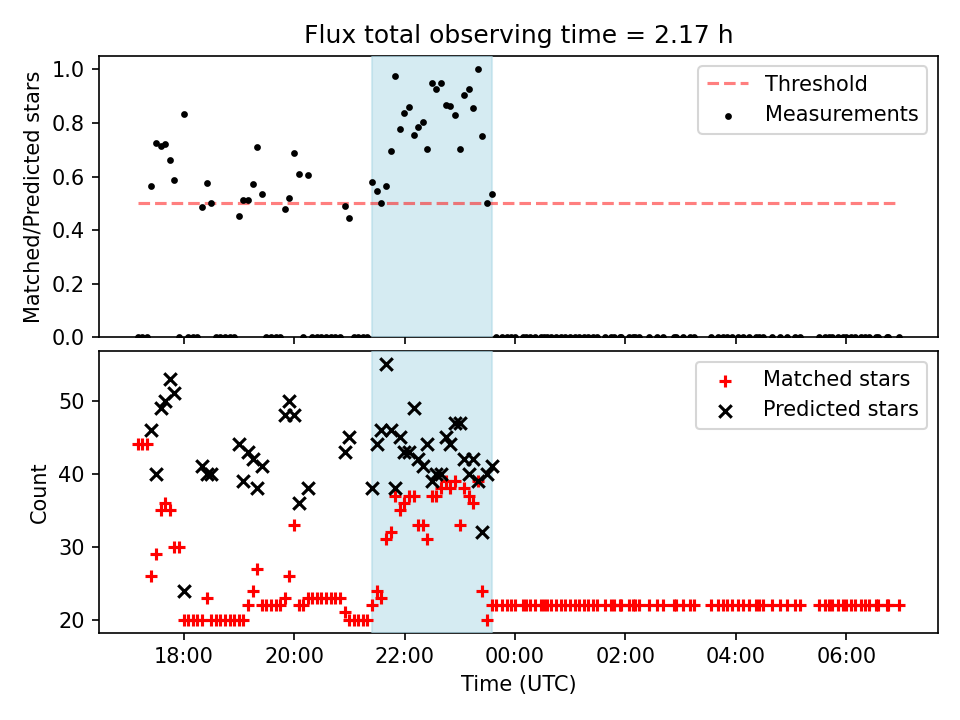 Flux total observing time = 2.17 h

Matched/Predicted stars
1.0
0.8
0.6
0.4
0.2
0.0

Threshold
Measurements

Count
50
40
30
20

Matched stars
Predicted stars

18:00
20:00
22:00
00:00
02:00
04:00
06:00
Time (UTC)